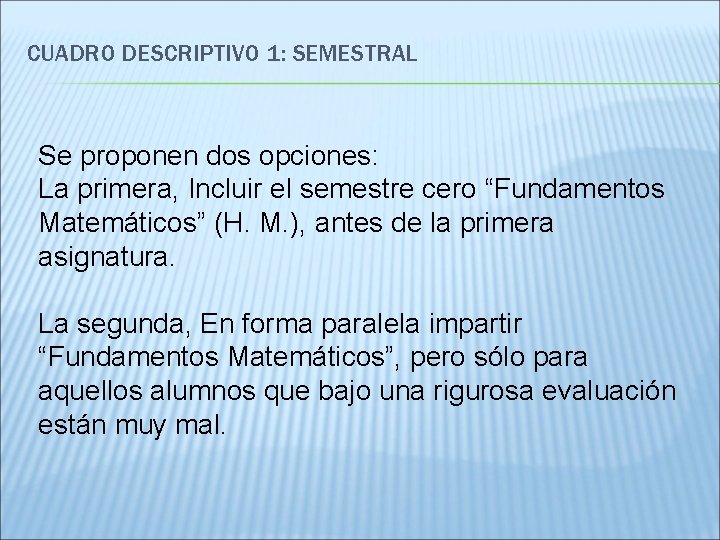 CUADRO DESCRIPTIVO 1: SEMESTRAL

Se proponen dos opciones:
La primera, Incluir el semestre cero “Fundamentos Matemáticos” (H. M.), antes de la primera asignatura.

La segunda, En forma paralela impartir “Fundamentos Matemáticos”, pero sólo para aquellos alumnos que bajo una rigurosa evaluación están muy mal.